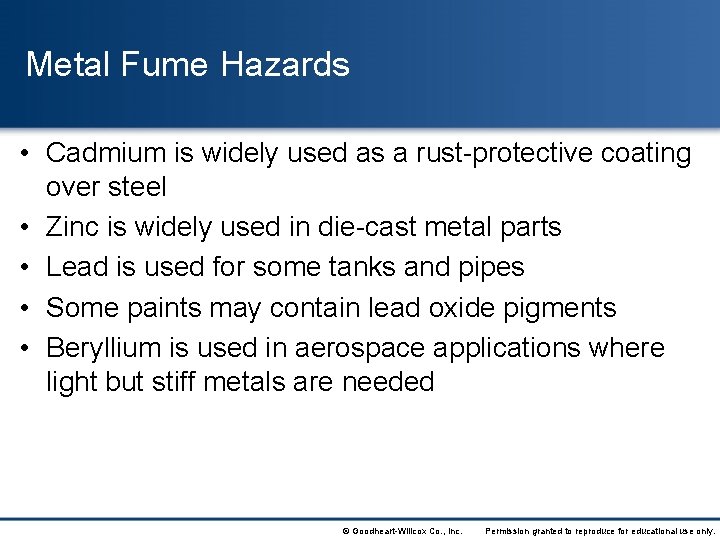 Metal Fume Hazards

• Cadmium is widely used as a rust-protective coating over steel
• Zinc is widely used in die-cast metal parts
• Lead is used for some tanks and pipes
• Some paints may contain lead oxide pigments
• Beryllium is used in aerospace applications where light but stiff metals are needed

© Goodheart-Willcox Co., Inc. Permission granted to reproduce for educational use only.